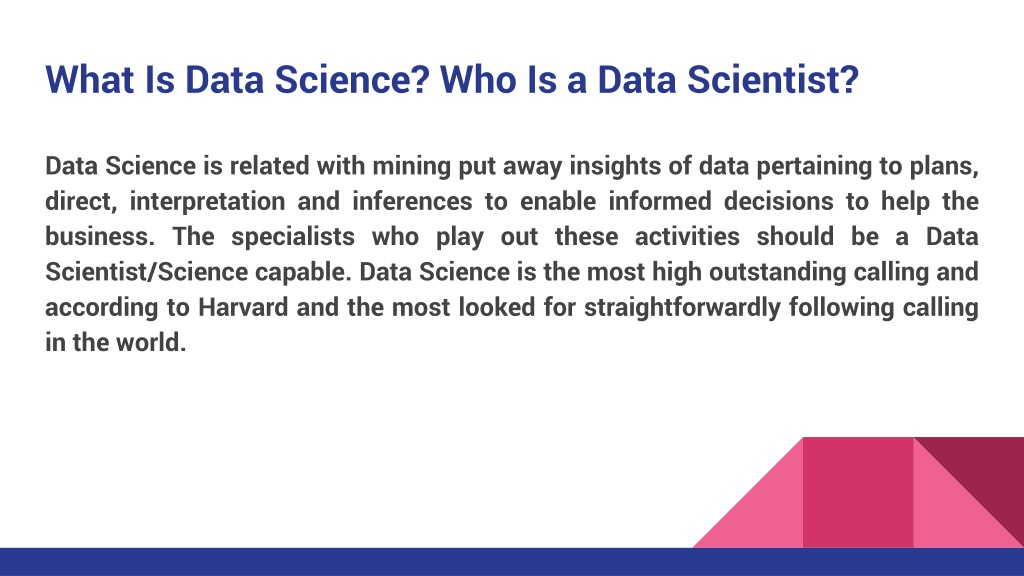 What Is Data Science? Who Is a Data Scientist?

Data Science is related with mining put away insights of data pertaining to plans, direct, interpretation and inferences to enable informed decisions to help the business. The specialists who play out these activities should be a Data Scientist/Science capable. Data Science is the most high outstanding calling and according to Harvard and the most looked for straightforwardly following calling in the world.